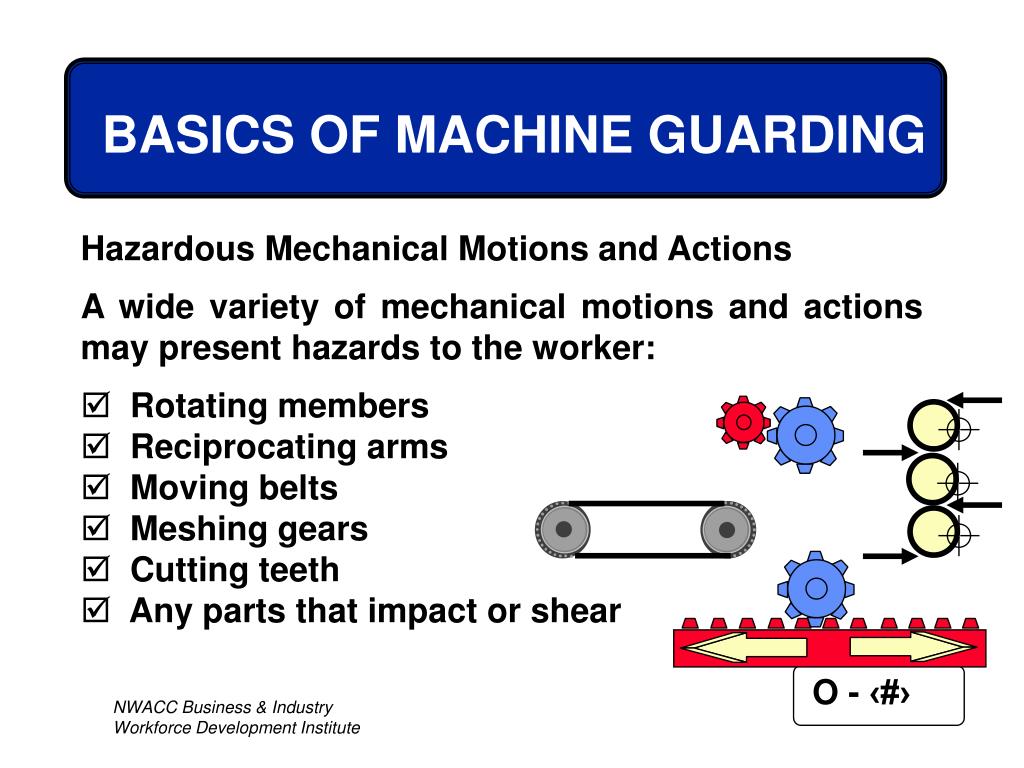 BASICS OF MACHINE GUARDING

Hazardous Mechanical Motions and Actions

A wide variety of mechanical motions and actions may present hazards to the worker:

☑ Rotating members
☑ Reciprocating arms
☑ Moving belts
☑ Meshing gears
☑ Cutting teeth
☑ Any parts that impact or shear

NWACC Business & Industry
Workforce Development Institute

O - ‹#›